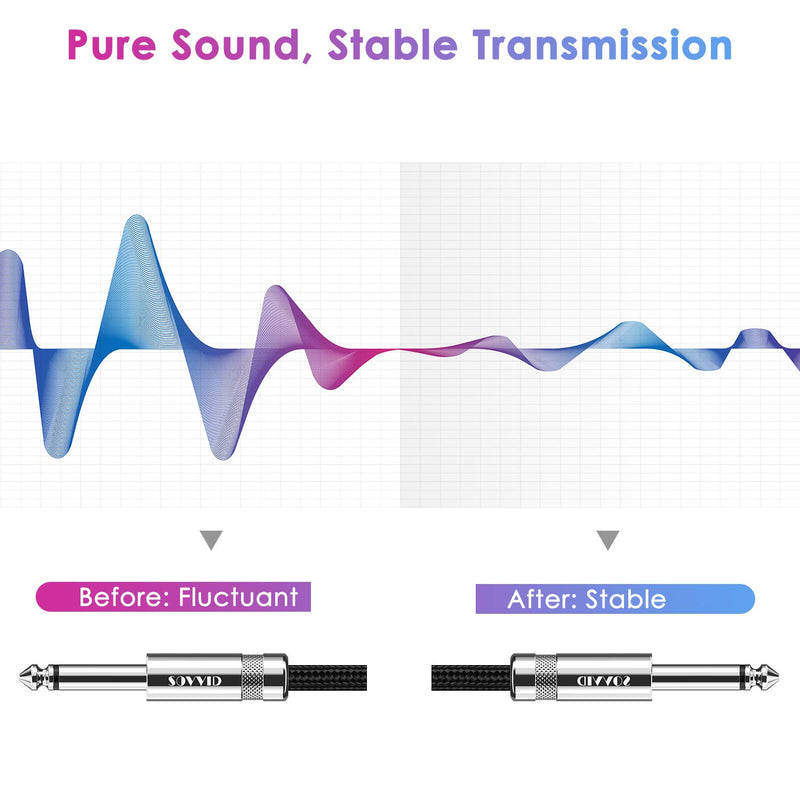 Pure Sound, Stable Transmission

Before: Fluctuant

After: Stable

SOVVID

SOVVID